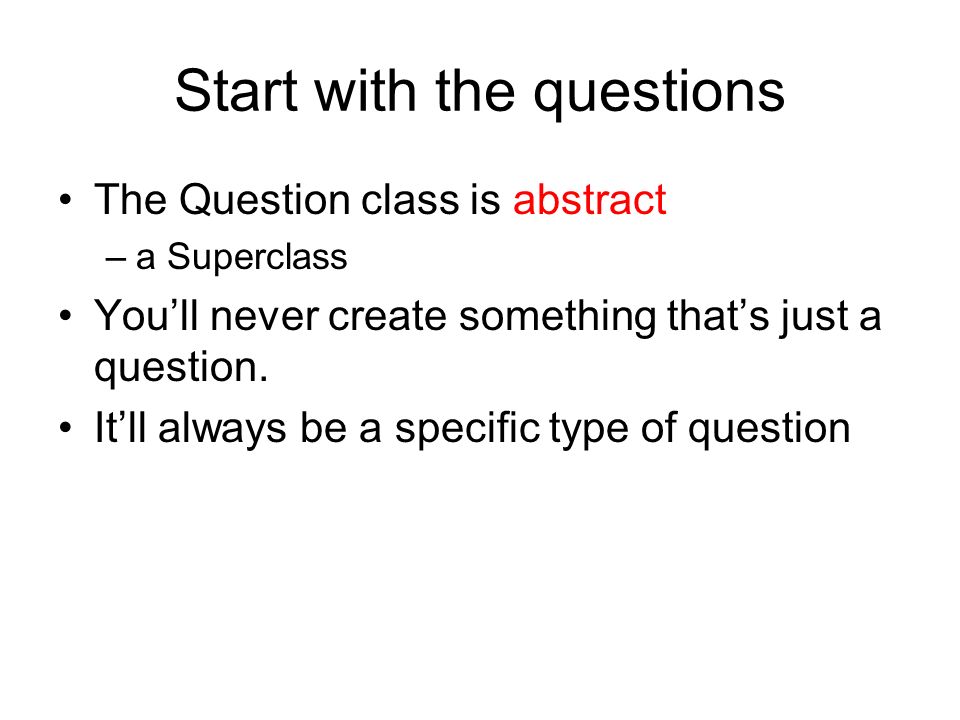 Start with the questions

• The Question class is abstract
– a Superclass
• You’ll never create something that’s just a question.
• It’ll always be a specific type of question